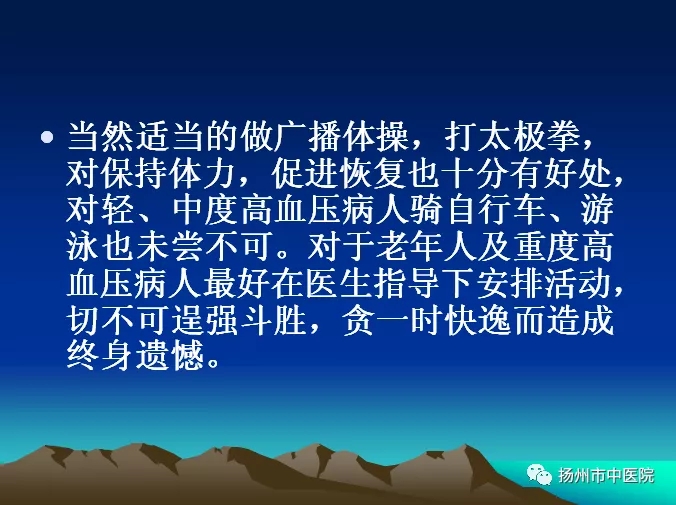 • 当然适当的做广播体操，打太极拳，对保持体力，促进恢复也十分有好处，对轻、中度高血压病人骑自行车、游泳也未尝不可。对于老年人及重度高血压病人最好在医生指导下安排活动，切不可逞强斗胜，贪一时快逸而造成终身遗憾。

扬州市中医院